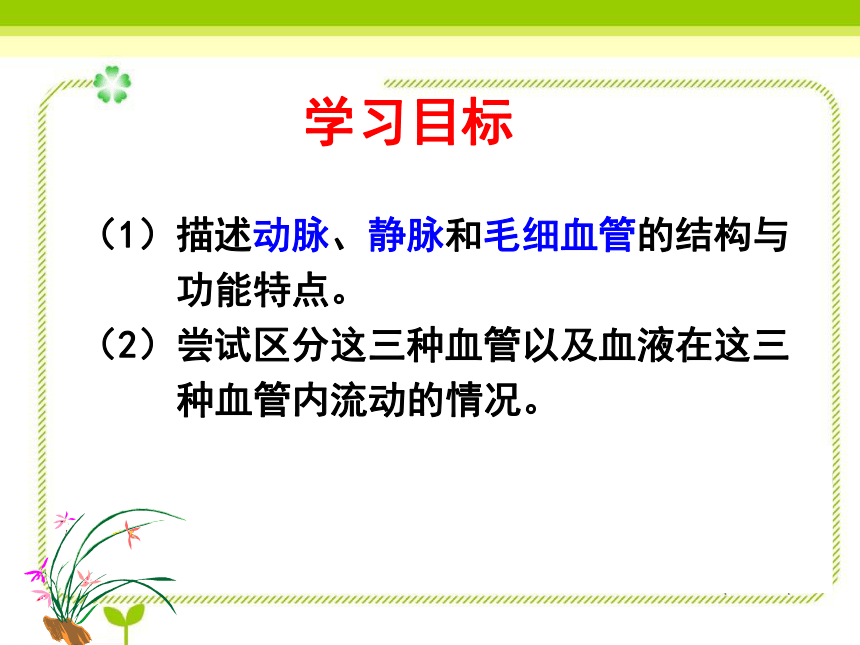 学习目标

（1）描述动脉、静脉和毛细血管的结构与功能特点。

（2）尝试区分这三种血管以及血液在这三种血管内流动的情况。